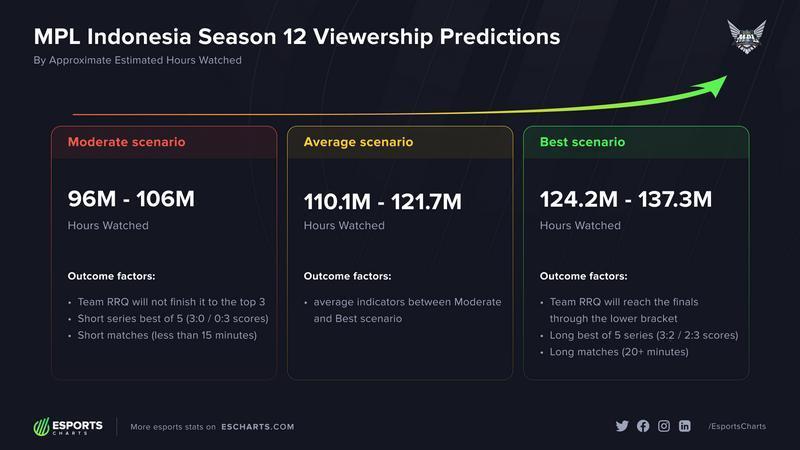 MPL Indonesia Season 12 Viewership Predictions
By Approximate Estimated Hours Watched

MPL

Moderate scenario

96M - 106M
Hours Watched

Outcome factors:
• Team RRQ will not finish it to the top 3
• Short series best of 5 (3:0 / 0:3 scores)
• Short matches (less than 15 minutes)

Average scenario

110.1M - 121.7M
Hours Watched

Outcome factors:
• average indicators between Moderate and Best scenario

Best scenario

124.2M - 137.3M
Hours Watched

Outcome factors:
• Team RRQ will reach the finals through the lower bracket
• Long best of 5 series (3:2 / 2:3 scores)
• Long matches (20+ minutes)

ESPORTS CHARTS
More esports stats on ESCHARTS.COM
/EsportsCharts